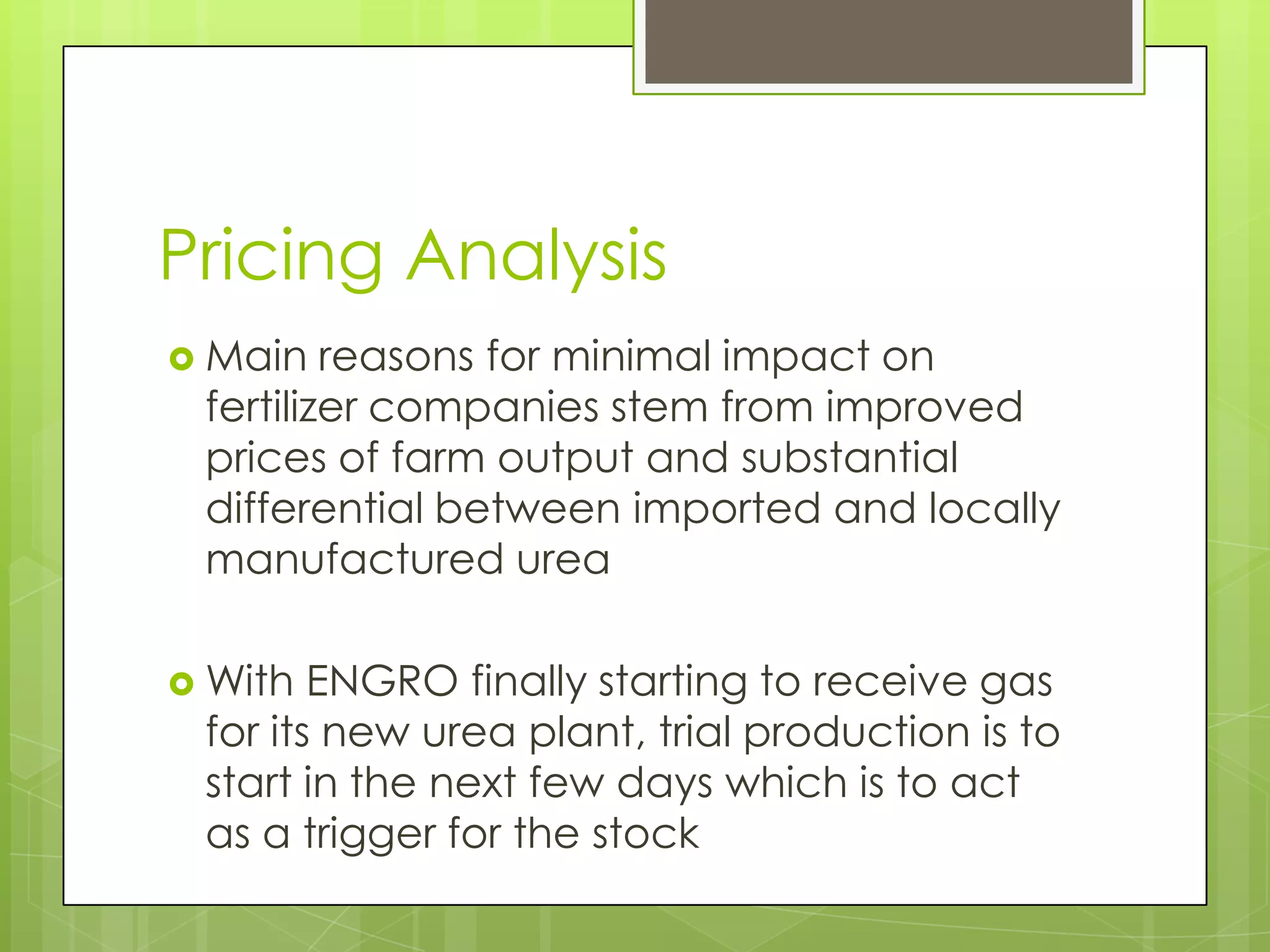 Pricing Analysis

Main reasons for minimal impact on fertilizer companies stem from improved prices of farm output and substantial differential between imported and locally manufactured urea

With ENGRO finally starting to receive gas for its new urea plant, trial production is to start in the next few days which is to act as a trigger for the stock